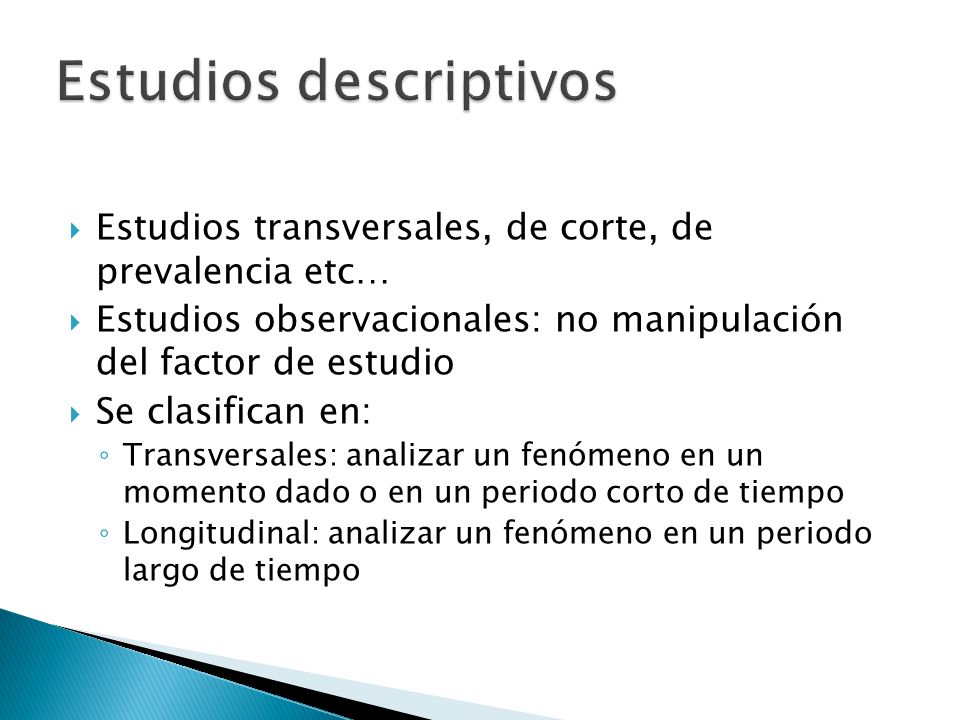 Estudios descriptivos

Estudios transversales, de corte, de prevalencia etc…

Estudios observacionales: no manipulación del factor de estudio

Se clasifican en:

Transversales: analizar un fenómeno en un momento dado o en un periodo corto de tiempo

Longitudinal: analizar un fenómeno en un periodo largo de tiempo